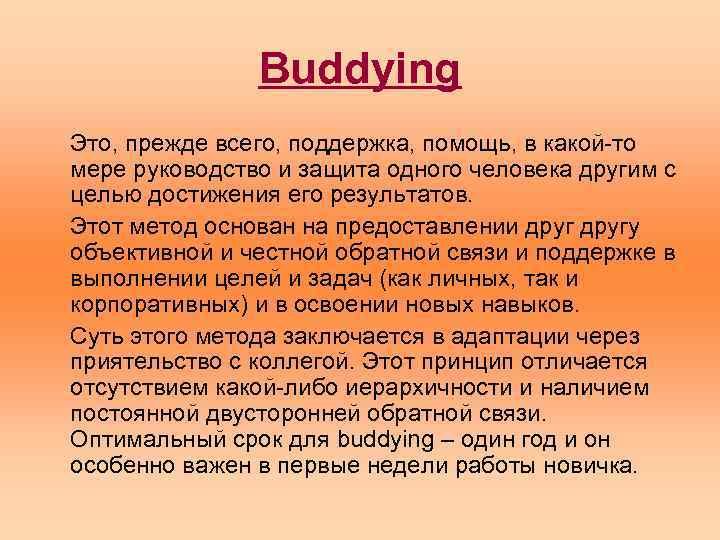 Buddying

Это, прежде всего, поддержка, помощь, в какой-то мере руководство и защита одного человека другим с целью достижения его результатов.

Этот метод основан на предоставлении друг другу объективной и честной обратной связи и поддержке в выполнении целей и задач (как личных, так и корпоративных) и в освоении новых навыков.

Суть этого метода заключается в адаптации через приятельство с коллегой. Этот принцип отличается отсутствием какой-либо иерархичности и наличием постоянной двусторонней обратной связи. Оптимальный срок для buddying – один год и он особенно важен в первые недели работы новичка.